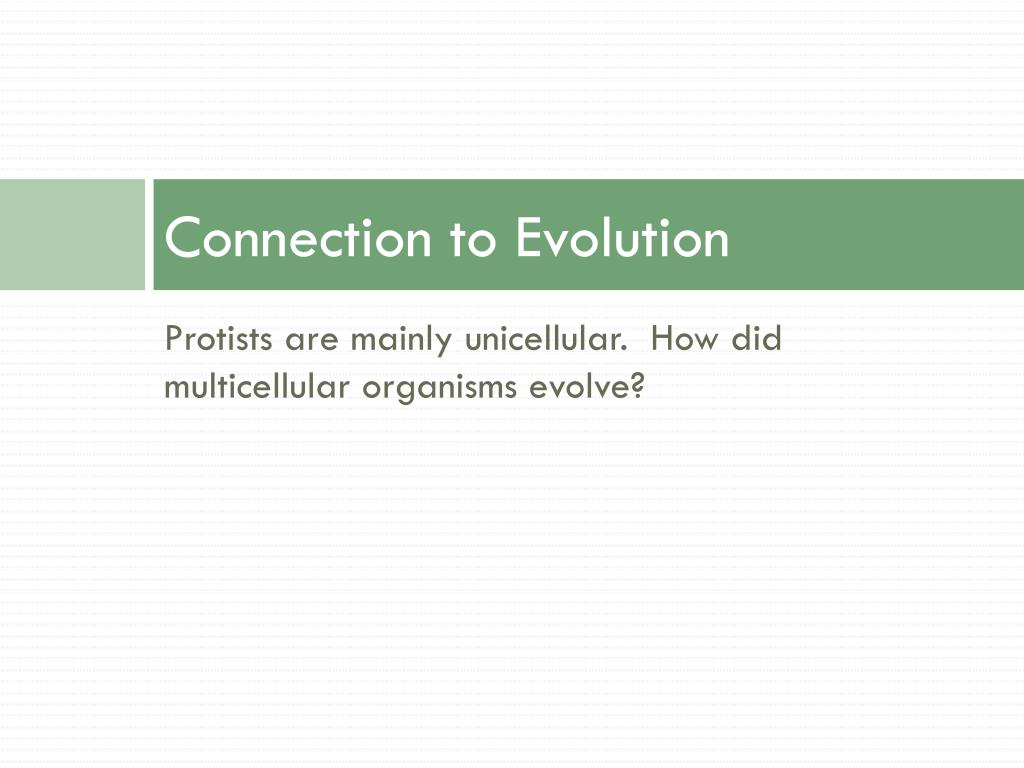 Connection to Evolution

Protists are mainly unicellular.  How did multicellular organisms evolve?